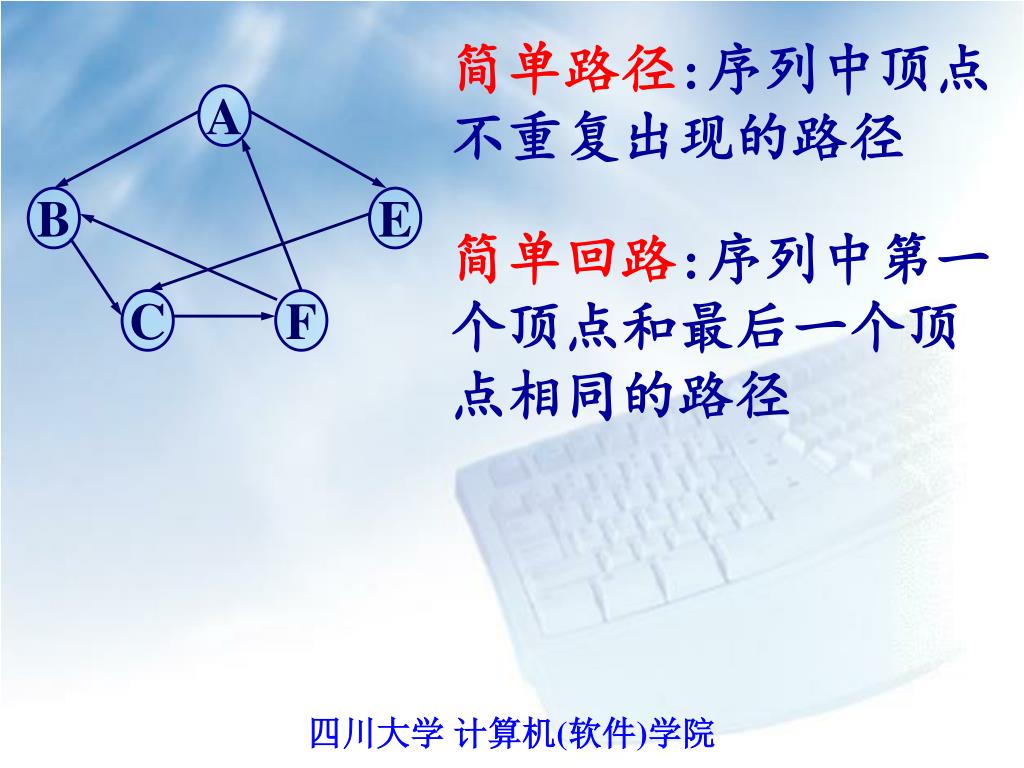 A
B
E
C
F

简单路径:序列中顶点不重复出现的路径

简单回路:序列中第一个顶点和最后一个顶点相同的路径

四川大学 计算机(软件)学院